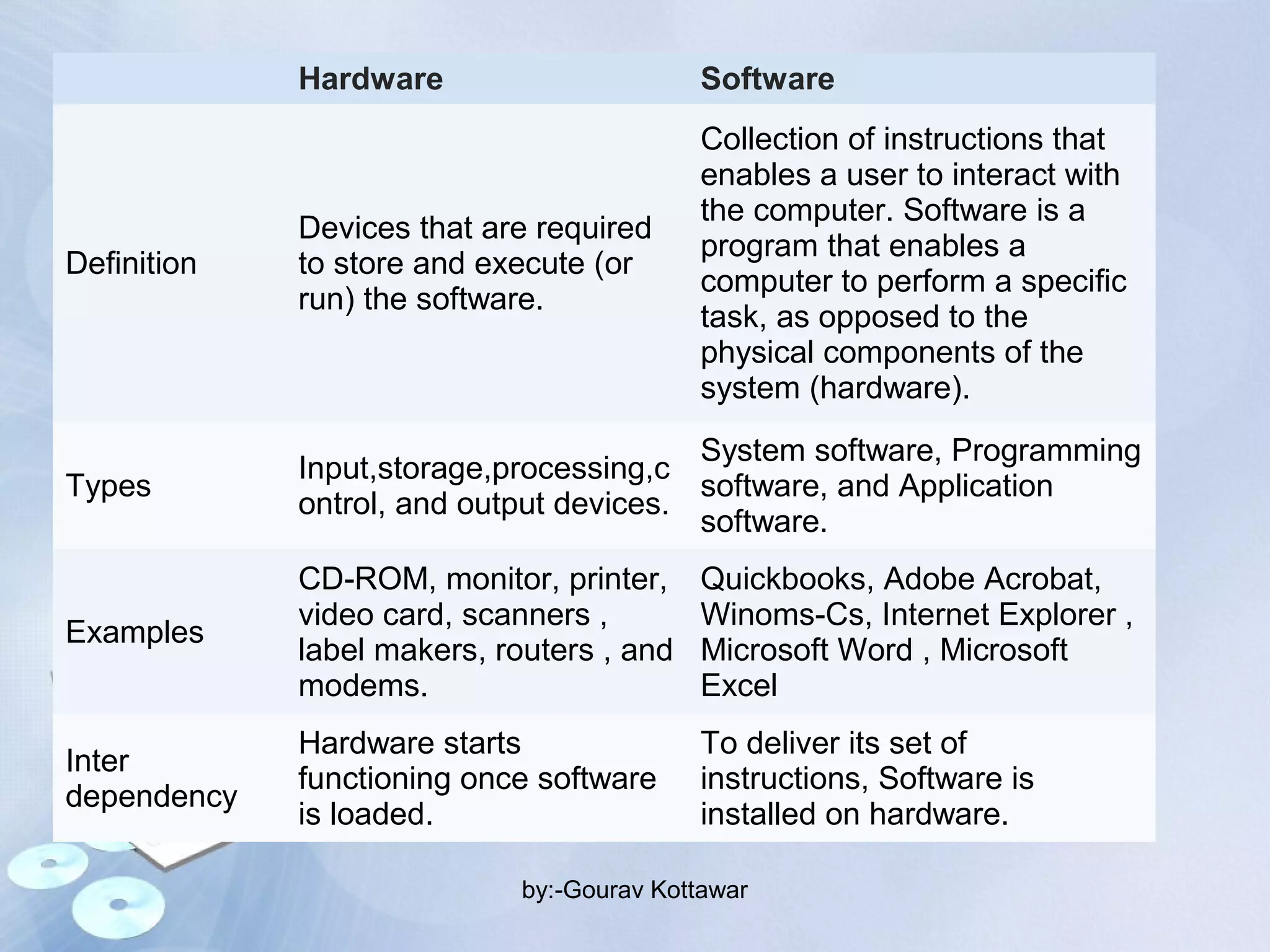 | | Hardware | Software |
|---|---|---|
| Definition | Devices that are required to store and execute (or run) the software. | Collection of instructions that enables a user to interact with the computer. Software is a program that enables a computer to perform a specific task, as opposed to the physical components of the system (hardware). |
| Types | Input,storage,processing,control, and output devices. | System software, Programming software, and Application software. |
| Examples | CD-ROM, monitor, printer, video card, scanners , label makers, routers , and modems. | Quickbooks, Adobe Acrobat, Winoms-Cs, Internet Explorer , Microsoft Word , Microsoft Excel |
| Inter dependency | Hardware starts functioning once software is loaded. | To deliver its set of instructions, Software is installed on hardware. |

by:-Gourav Kottawar